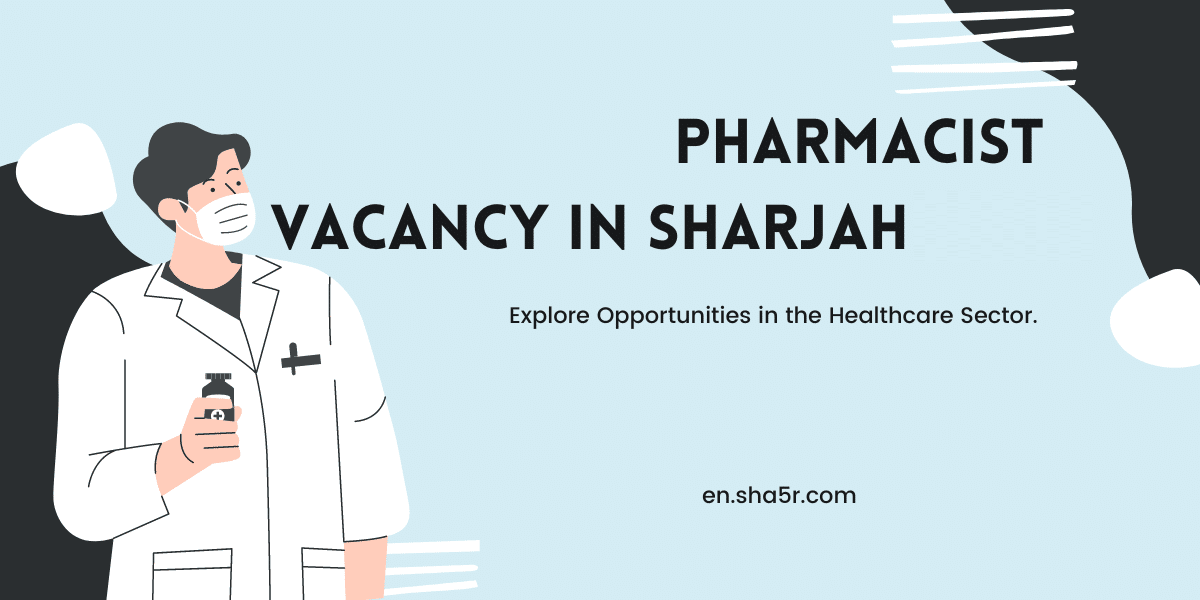 PHARMACIST VACANCY IN SHARJAH

Explore Opportunities in the Healthcare Sector.

en.sha5r.com